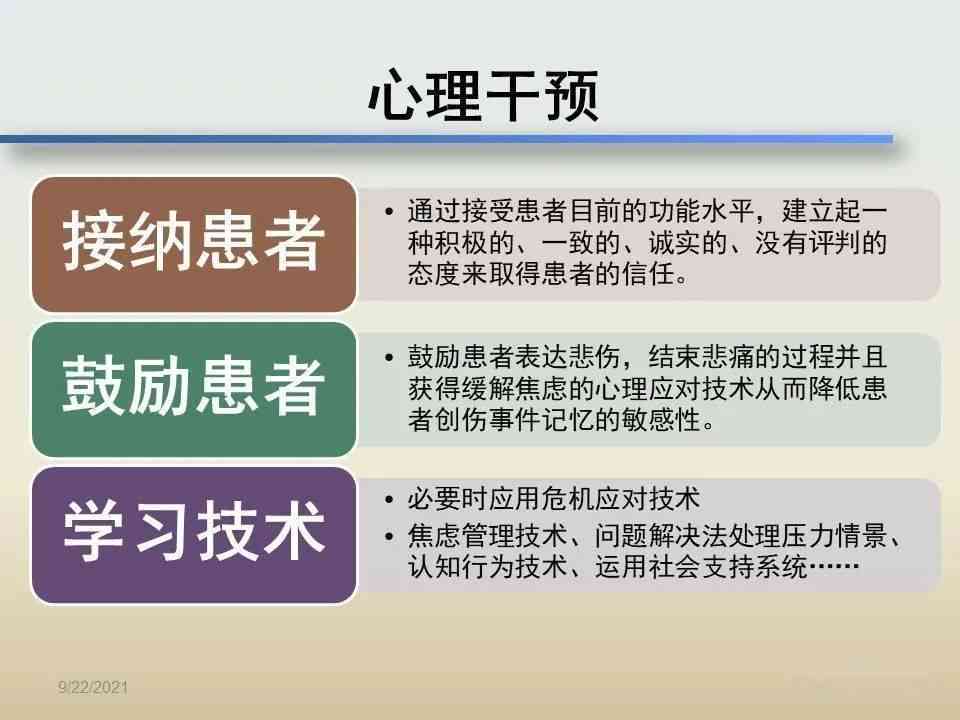 心理干预

接纳患者

• 通过接受患者目前的功能水平，建立起一种积极的、一致的、诚实的、没有评判的态度来取得患者的信任。

鼓励患者

• 鼓励患者表达悲伤，结束悲痛的过程并且获得缓解焦虑的心理应对技术从而降低患者创伤事件记忆的敏感性。

学习技术

• 必要时应用危机应对技术
• 焦虑管理技术、问题解决法处理压力情景、认知行为技术、运用社会支持系统……

9/22/2021